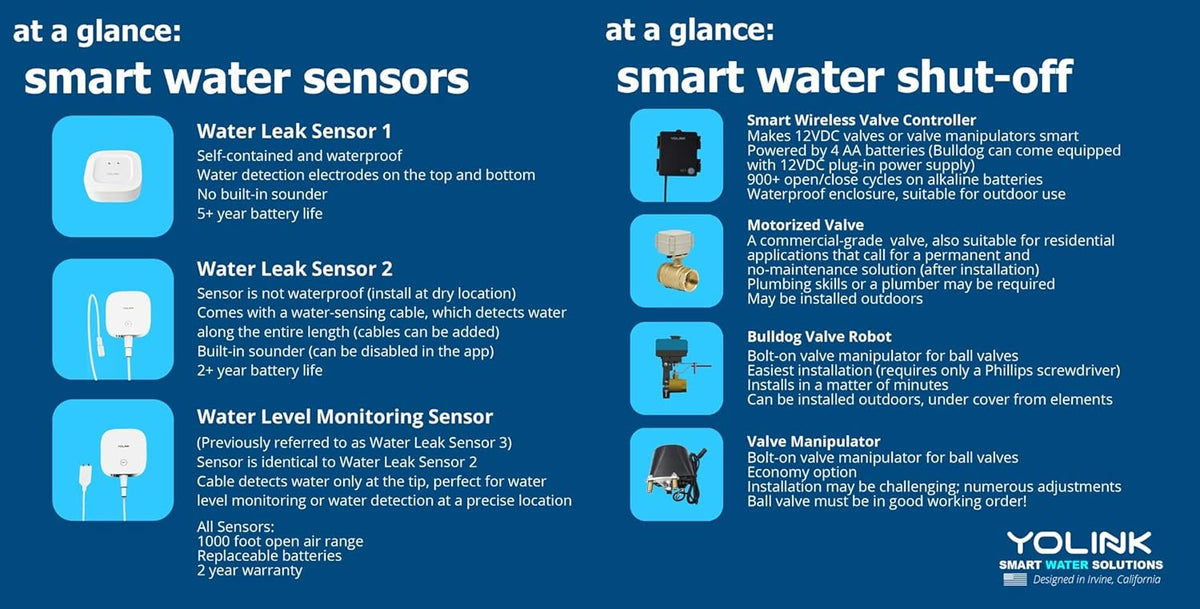 at a glance:
smart water sensors

Water Leak Sensor 1
Self-contained and waterproof
Water detection electrodes on the top and bottom
No built-in sounder
5+ year battery life

Water Leak Sensor 2
Sensor is not waterproof (install at dry location)
Comes with a water-sensing cable, which detects water along the entire length (cables can be added)
Built-in sounder (can be disabled in the app)
2+ year battery life

Water Level Monitoring Sensor
(Previously referred to as Water Leak Sensor 3)
Sensor is identical to Water Leak Sensor 2
Cable detects water only at the tip, perfect for water level monitoring or water detection at a precise location

All Sensors:
1000 foot open air range
Replaceable batteries
2 year warranty

at a glance:
smart water shut-off

Smart Wireless Valve Controller
Makes 12VDC valves or valve manipulators smart
Powered by 4 AA batteries (Bulldog can come equipped with 12VDC plug-in power supply)
900+ open/close cycles on alkaline batteries
Waterproof enclosure, suitable for outdoor use

Motorized Valve
A commercial-grade valve, also suitable for residential applications that call for a permanent and no-maintenance solution (after installation)
Plumbing skills or a plumber may be required
May be installed outdoors

Bulldog Valve Robot
Bolt-on valve manipulator for ball valves
Easiest installation (requires only a Phillips screwdriver)
Installs in a matter of minutes
Can be installed outdoors, under cover from elements

Valve Manipulator
Bolt-on valve manipulator for ball valves
Economy option
Installation may be challenging; numerous adjustments
Ball valve must be in good working order!

YOLINK
SMART WATER SOLUTIONS
Designed in Irvine, California